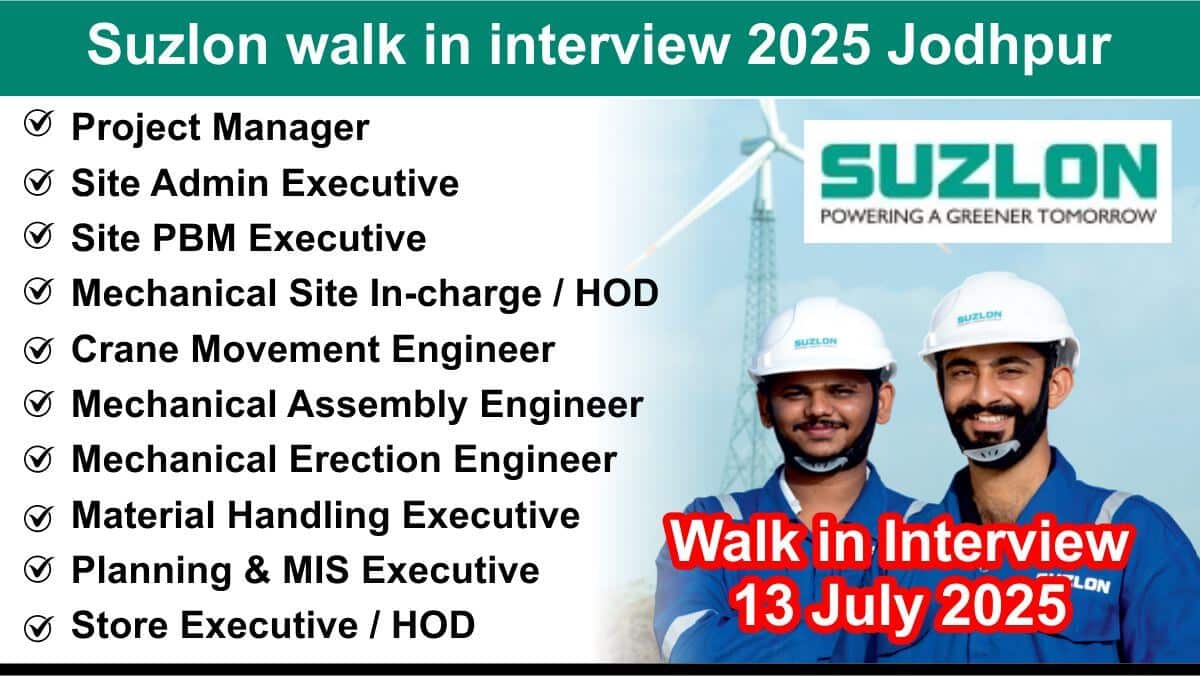 Suzlon walk in interview 2025 Jodhpur

Project Manager
Site Admin Executive
Site PBM Executive
Mechanical Site In-charge / HOD
Crane Movement Engineer
Mechanical Assembly Engineer
Mechanical Erection Engineer
Material Handling Executive
Planning & MIS Executive
Store Executive / HOD

SUZLON
POWERING A GREENER TOMORROW

SUZLON
SUZLON
SUZLON

Walk in Interview
13 July 2025